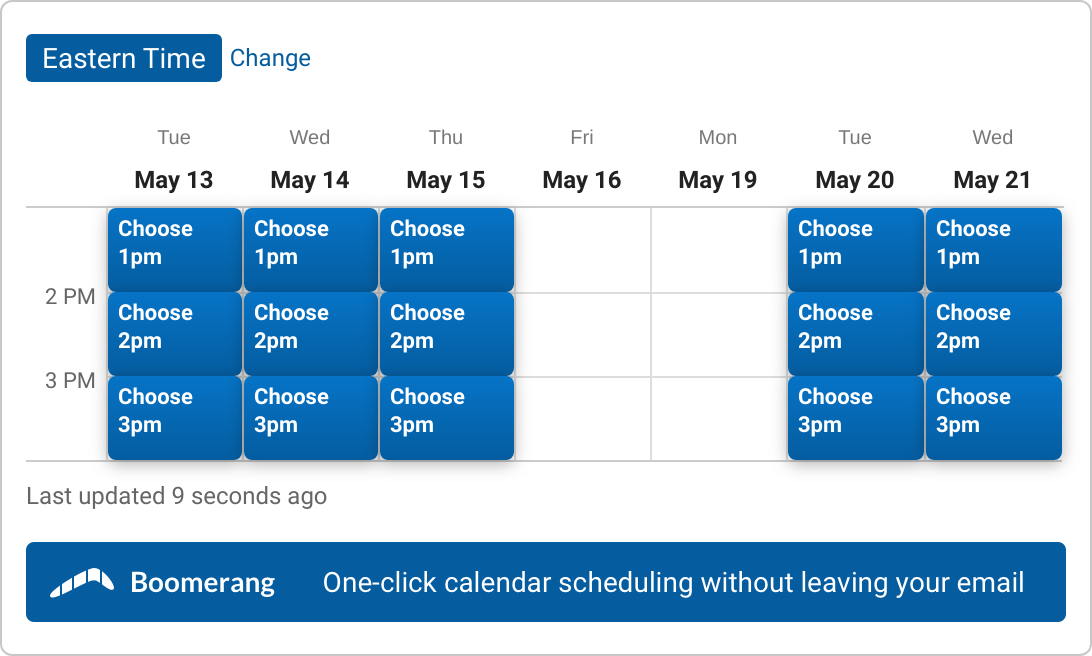 Eastern Time Change

|  | Tue May 13 | Wed May 14 | Thu May 15 | Fri May 16 | Mon May 19 | Tue May 20 | Wed May 21 |
|---|---|---|---|---|---|---|---|
|  | Choose 1pm | Choose 1pm | Choose 1pm |  |  | Choose 1pm | Choose 1pm |
| 2 PM | Choose 2pm | Choose 2pm | Choose 2pm |  |  | Choose 2pm | Choose 2pm |
| 3 PM | Choose 3pm | Choose 3pm | Choose 3pm |  |  | Choose 3pm | Choose 3pm |

Last updated 9 seconds ago

Boomerang One-click calendar scheduling without leaving your email